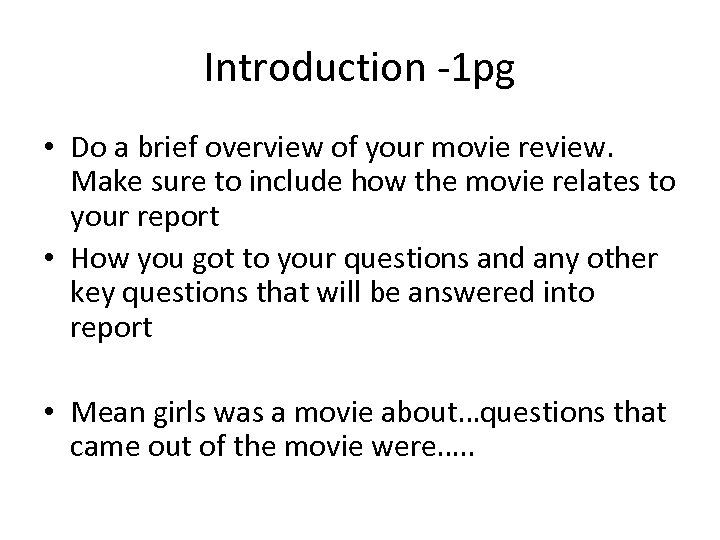 Introduction -1pg

• Do a brief overview of your movie review. Make sure to include how the movie relates to your report
• How you got to your questions and any other key questions that will be answered into report

• Mean girls was a movie about…questions that came out of the movie were…..